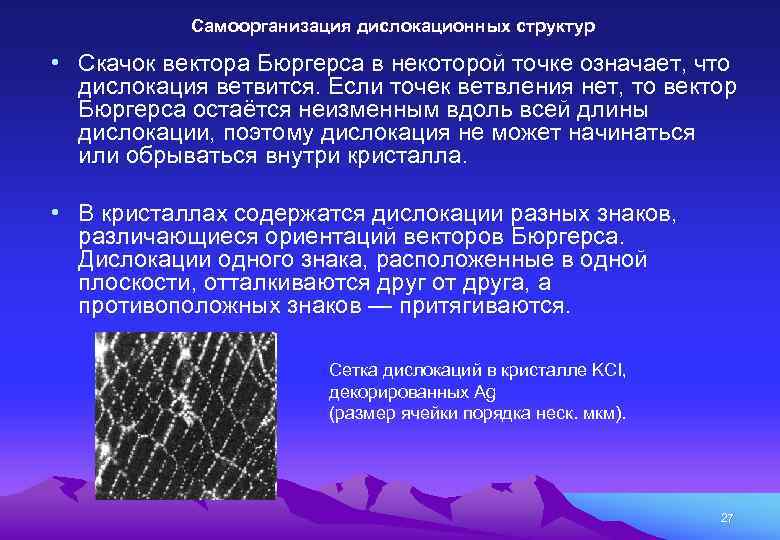 Самоорганизация дислокационных структур

• Скачок вектора Бюргерса в некоторой точке означает, что дислокация ветвится. Если точек ветвления нет, то вектор Бюргерса остаётся неизменным вдоль всей длины дислокации, поэтому дислокация не может начинаться или обрываться внутри кристалла.

• В кристаллах содержатся дислокации разных знаков, различающиеся ориентаций векторов Бюргерса. Дислокации одного знака, расположенные в одной плоскости, отталкиваются друг от друга, а противоположных знаков — притягиваются.

Сетка дислокаций в кристалле KCl, декорированных Ag (размер ячейки порядка неск. мкм).

27